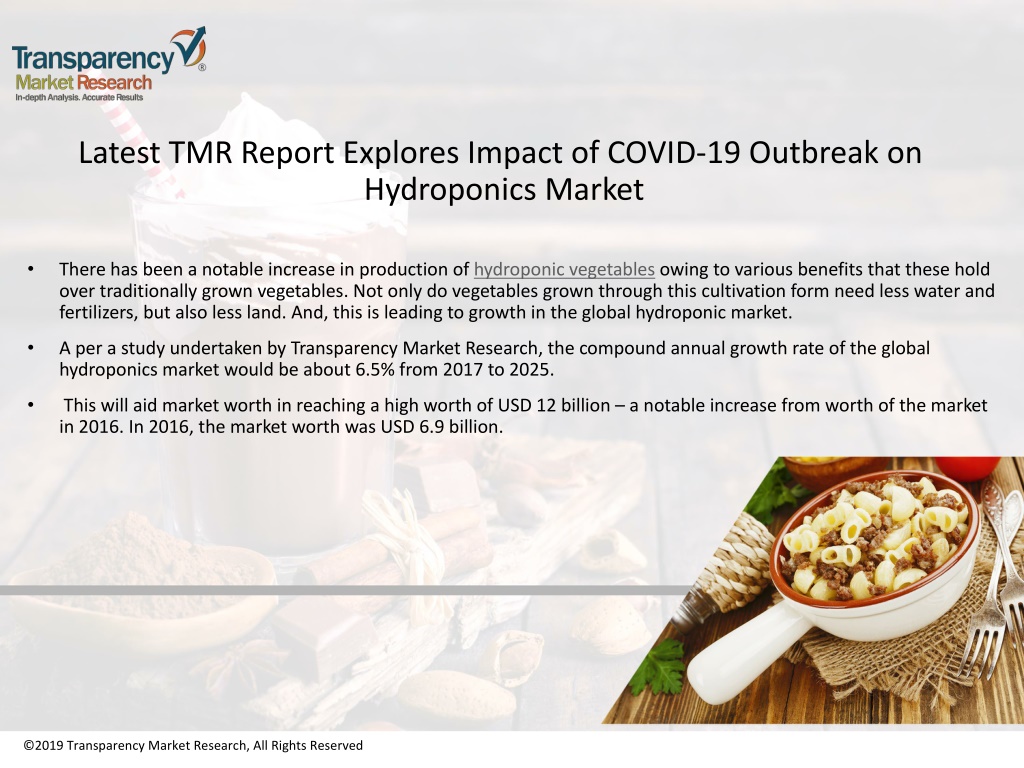 Transparency Market Research
In-depth Analysis. Accurate Results

Latest TMR Report Explores Impact of COVID-19 Outbreak on Hydroponics Market

• There has been a notable increase in production of hydroponic vegetables owing to various benefits that these hold over traditionally grown vegetables. Not only do vegetables grown through this cultivation form need less water and fertilizers, but also less land. And, this is leading to growth in the global hydroponic market.

• A per a study undertaken by Transparency Market Research, the compound annual growth rate of the global hydroponics market would be about 6.5% from 2017 to 2025.

• This will aid market worth in reaching a high worth of USD 12 billion – a notable increase from worth of the market in 2016. In 2016, the market worth was USD 6.9 billion.

©2019 Transparency Market Research, All Rights Reserved